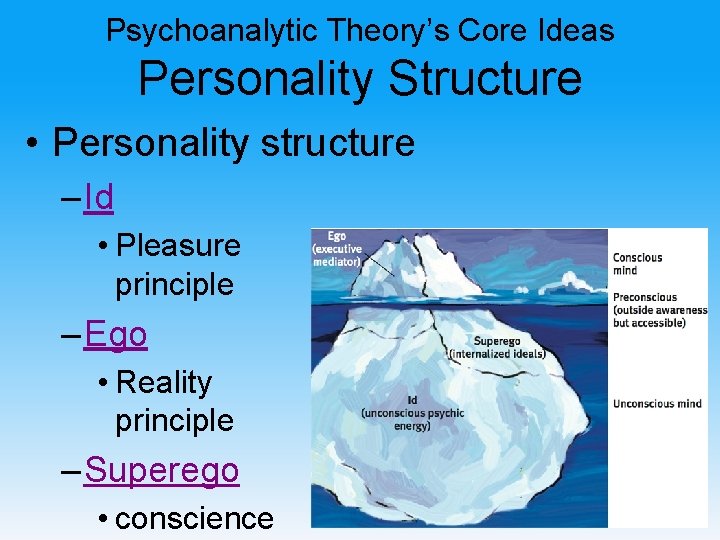 Psychoanalytic Theory's Core Ideas
Personality Structure

• Personality structure
– Id
• Pleasure principle
– Ego
• Reality principle
– Superego
• conscience

Ego (executive mediator)

Superego (internalized ideals)

Id (unconscious psychic energy)

Conscious mind

Preconscious (outside awareness but accessible)

Unconscious mind